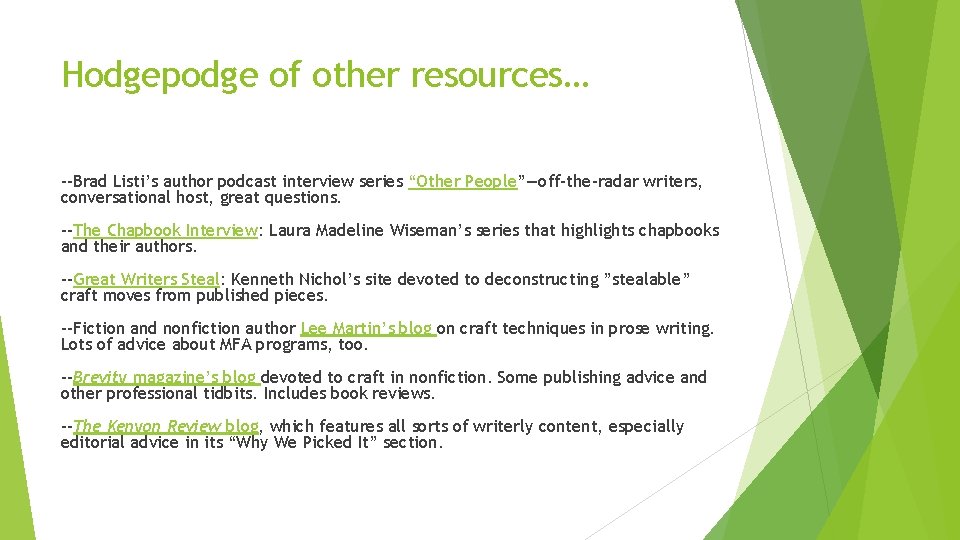 Hodgepodge of other resources…

--Brad Listi's author podcast interview series "Other People"—off-the-radar writers, conversational host, great questions.

--The Chapbook Interview: Laura Madeline Wiseman's series that highlights chapbooks and their authors.

--Great Writers Steal: Kenneth Nichol's site devoted to deconstructing "stealable" craft moves from published pieces.

--Fiction and nonfiction author Lee Martin's blog on craft techniques in prose writing. Lots of advice about MFA programs, too.

--Brevity magazine's blog devoted to craft in nonfiction. Some publishing advice and other professional tidbits. Includes book reviews.

--The Kenyon Review blog, which features all sorts of writerly content, especially editorial advice in its "Why We Picked It" section.